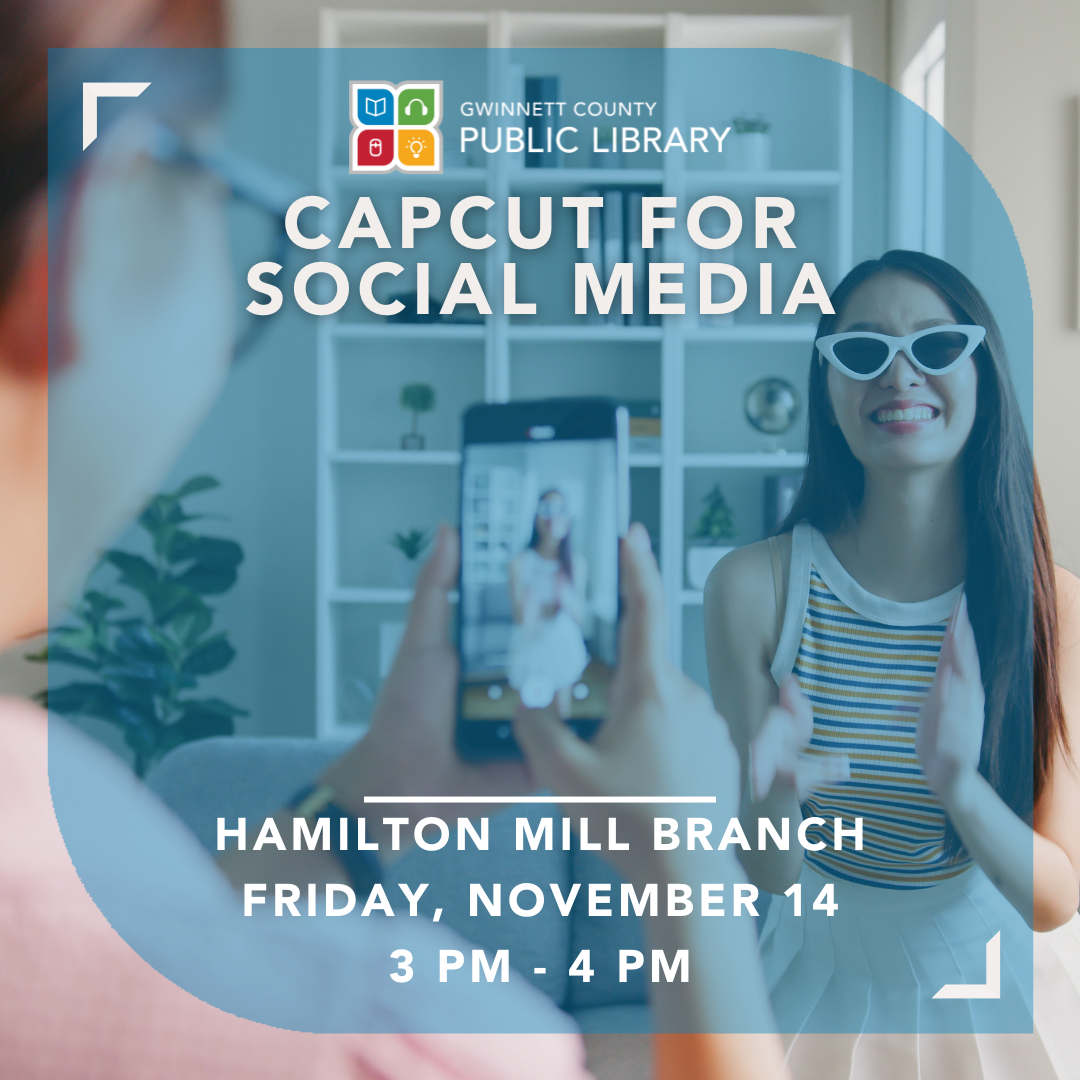 GWINNETT COUNTY
PUBLIC LIBRARY

CAPCUT FOR SOCIAL MEDIA

HAMILTON MILL BRANCH
FRIDAY, NOVEMBER 14
3 PM - 4 PM